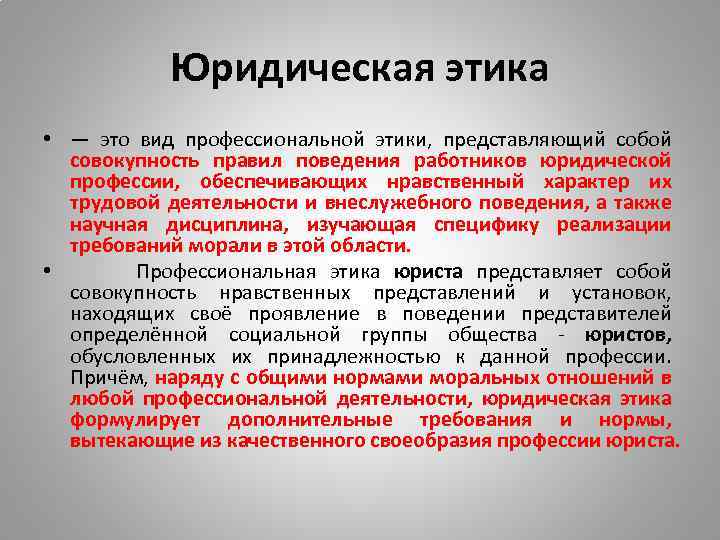 Юридическая этика

• — это вид профессиональной этики, представляющий собой совокупность правил поведения работников юридической профессии, обеспечивающих нравственный характер их трудовой деятельности и внеслужебного поведения, а также научная дисциплина, изучающая специфику реализации требований морали в этой области.

• Профессиональная этика юриста представляет собой совокупность нравственных представлений и установок, находящих своё проявление в поведении представителей определённой социальной группы общества - юристов, обусловленных их принадлежностью к данной профессии. Причём, наряду с общими нормами моральных отношений в любой профессиональной деятельности, юридическая этика формулирует дополнительные требования и нормы, вытекающие из качественного своеобразия профессии юриста.